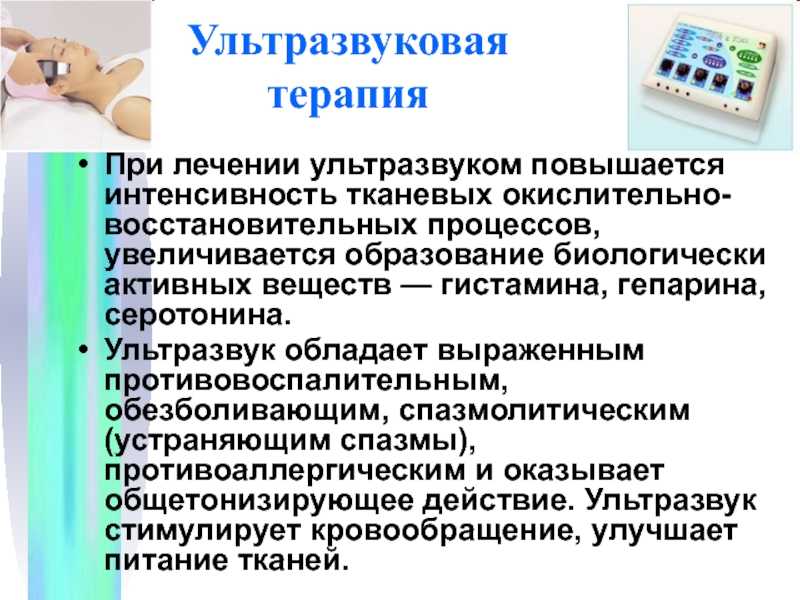 Ультразвуковая терапия

• При лечении ультразвуком повышается интенсивность тканевых окислительно-восстановительных процессов, увеличивается образование биологически активных веществ — гистамина, гепарина, серотонина.
• Ультразвук обладает выраженным противовоспалительным, обезболивающим, спазмолитическим (устраняющим спазмы), противоаллергическим и оказывает общетонизирующее действие. Ультразвук стимулирует кровообращение, улучшает питание тканей.